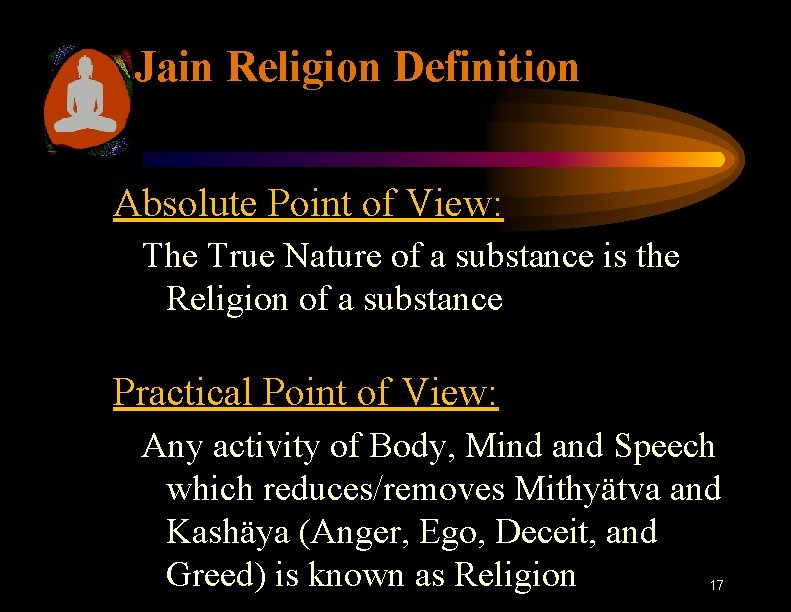 Jain Religion Definition

Absolute Point of View:

The True Nature of a substance is the Religion of a substance

Practical Point of View:

Any activity of Body, Mind and Speech which reduces/removes Mithyätva and Kashäya (Anger, Ego, Deceit, and Greed) is known as Religion

17